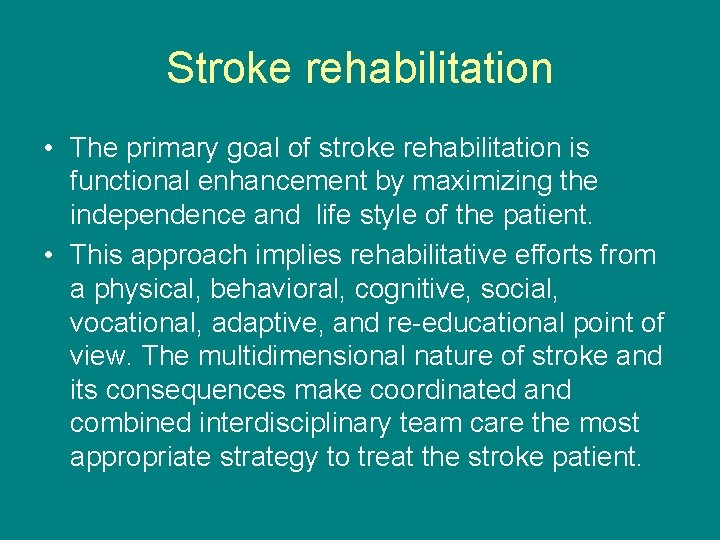 Stroke rehabilitation

• The primary goal of stroke rehabilitation is functional enhancement by maximizing the independence and life style of the patient.

• This approach implies rehabilitative efforts from a physical, behavioral, cognitive, social, vocational, adaptive, and re-educational point of view. The multidimensional nature of stroke and its consequences make coordinated and combined interdisciplinary team care the most appropriate strategy to treat the stroke patient.